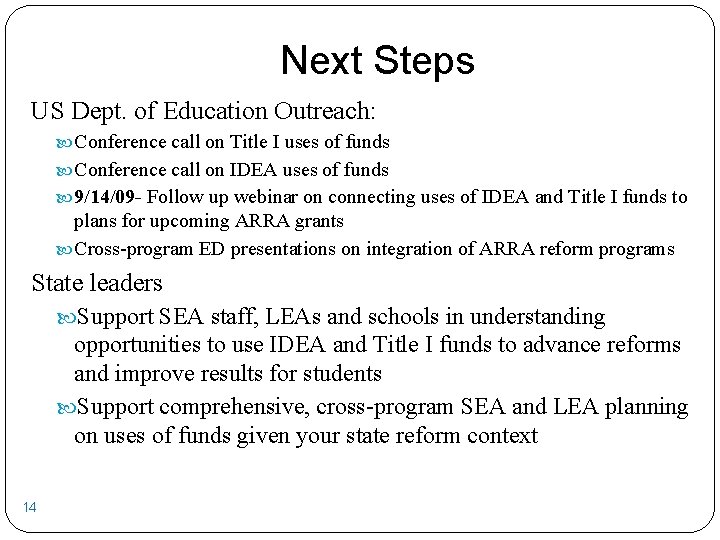 Next Steps

US Dept. of Education Outreach:

Conference call on Title I uses of funds

Conference call on IDEA uses of funds

9/14/09- Follow up webinar on connecting uses of IDEA and Title I funds to plans for upcoming ARRA grants

Cross-program ED presentations on integration of ARRA reform programs

State leaders

Support SEA staff, LEAs and schools in understanding opportunities to use IDEA and Title I funds to advance reforms and improve results for students

Support comprehensive, cross-program SEA and LEA planning on uses of funds given your state reform context

14